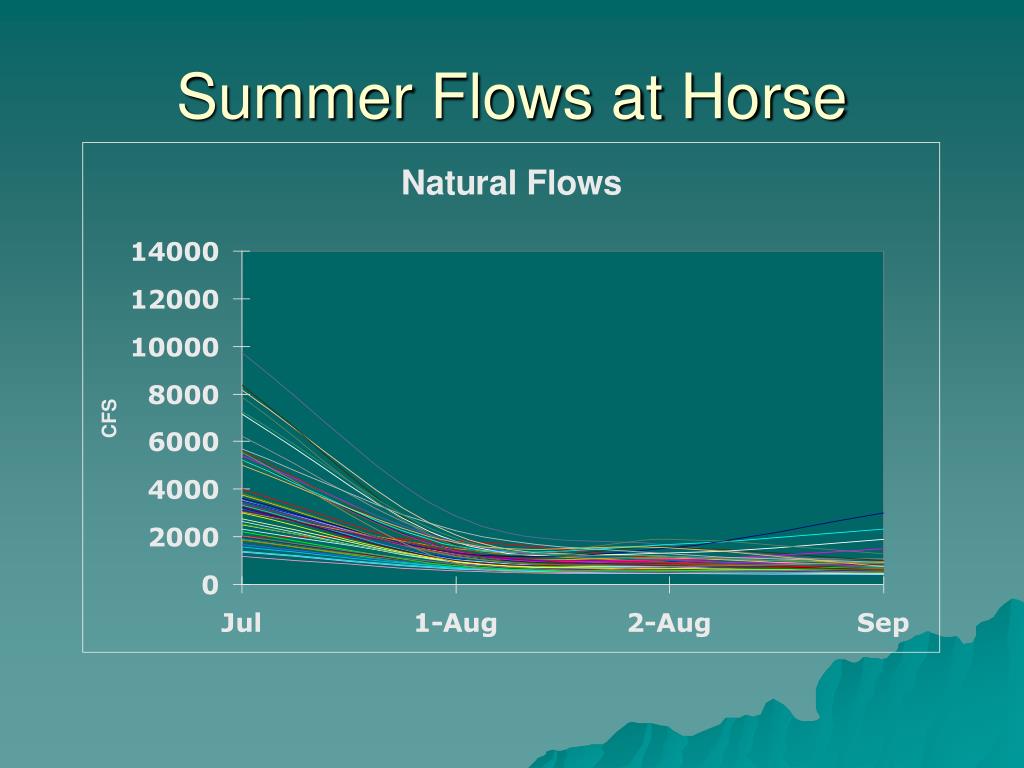 Summer Flows at Horse

Natural Flows

14000
12000
10000
8000
6000
4000
2000
0

CFS

Jul
1-Aug
2-Aug
Sep